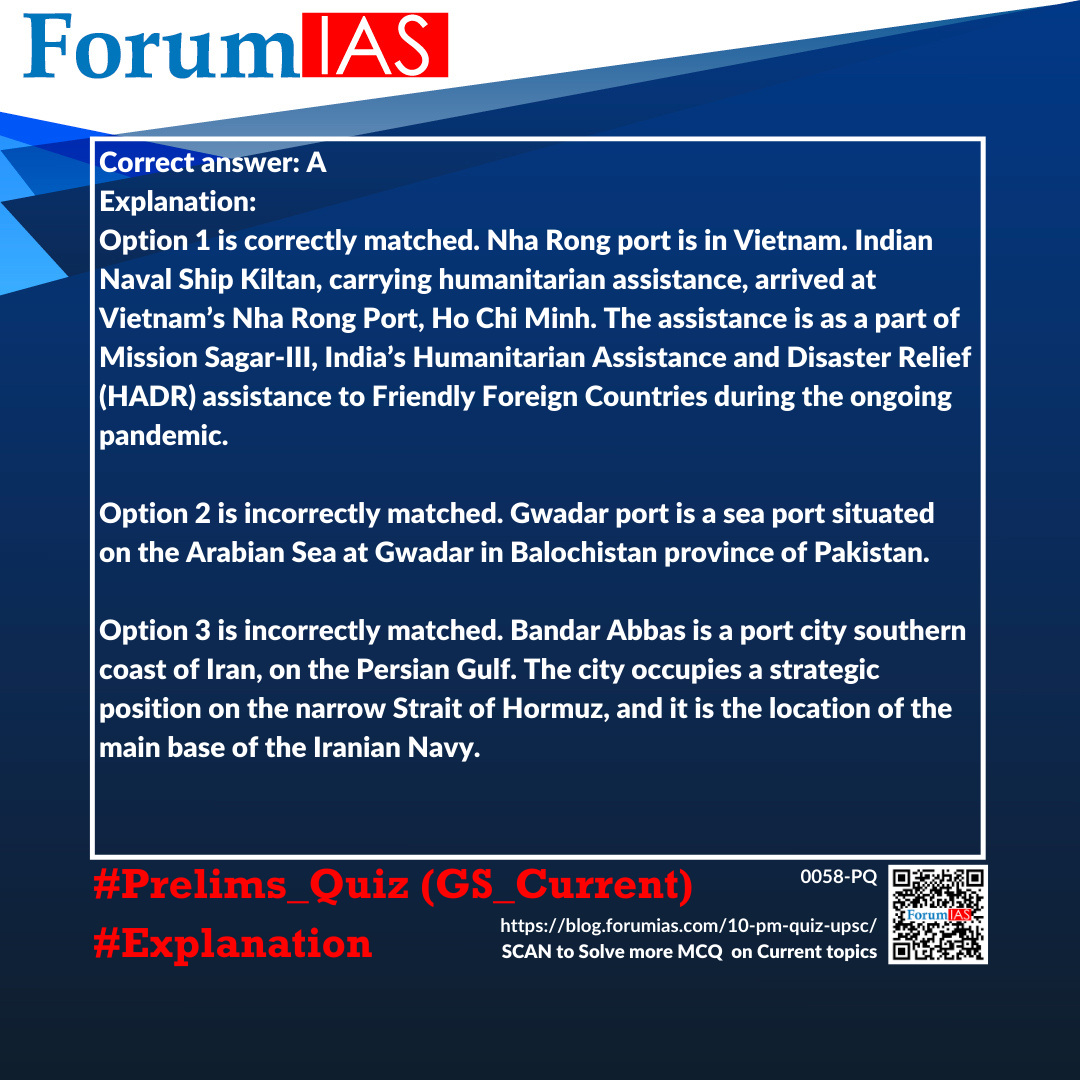 ForumIAS

Correct answer: A
Explanation:
Option 1 is correctly matched. Nha Rong port is in Vietnam. Indian Naval Ship Kiltan, carrying humanitarian assistance, arrived at Vietnam's Nha Rong Port, Ho Chi Minh. The assistance is as a part of Mission Sagar-III, India's Humanitarian Assistance and Disaster Relief (HADR) assistance to Friendly Foreign Countries during the ongoing pandemic.

Option 2 is incorrectly matched. Gwadar port is a sea port situated on the Arabian Sea at Gwadar in Balochistan province of Pakistan.

Option 3 is incorrectly matched. Bandar Abbas is a port city southern coast of Iran, on the Persian Gulf. The city occupies a strategic position on the narrow Strait of Hormuz, and it is the location of the main base of the Iranian Navy.

#Prelims_Quiz (GS_Current)
#Explanation

0058-PQ
https://blog.forumias.com/10-pm-quiz-upsc/
SCAN to Solve more MCQ on Current topics
ForumIAS